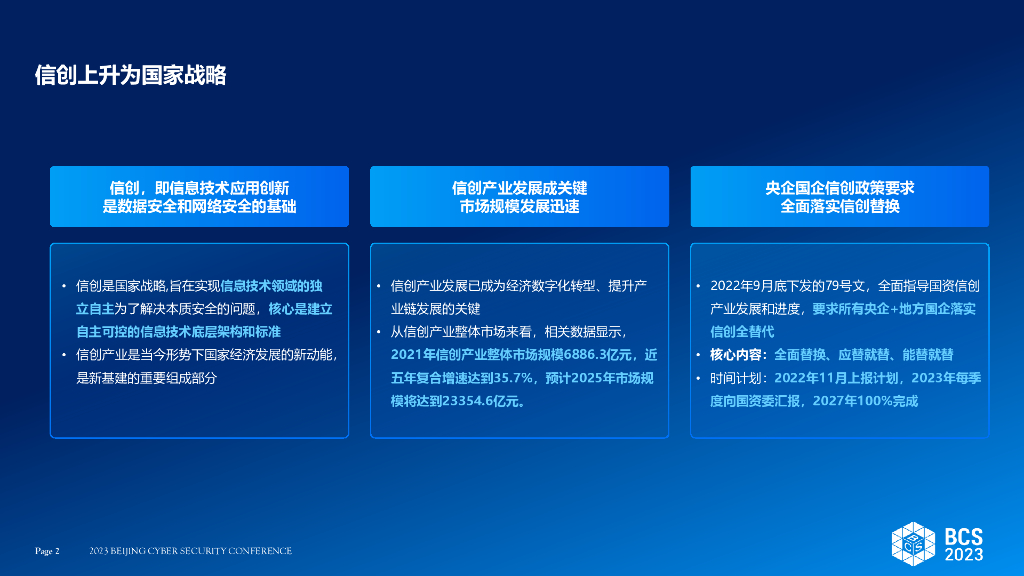 信创上升为国家战略

信创，即信息技术应用创新
是数据安全和网络安全的基础

• 信创是国家战略,旨在实现信息技术领域的独立自主为了解决本质安全的问题，核心是建立自主可控的信息技术底层架构和标准
• 信创产业是当今形势下国家经济发展的新动能,是新基建的重要组成部分

信创产业发展成关键
市场规模发展迅速

• 信创产业发展已成为经济数字化转型、提升产业链发展的关键
• 从信创产业整体市场来看，相关数据显示，2021年信创产业整体市场规模6886.3亿元，近五年复合增速达到35.7%，预计2025年市场规模将达到23354.6亿元。

央企国企信创政策要求
全面落实信创替换

• 2022年9月底下发的79号文，全面指导国资信创产业发展和进度，要求所有央企+地方国企落实信创全替代
• 核心内容：全面替换、应替就替、能替就替
• 时间计划：2022年11月上报计划，2023年每季度向国资委汇报，2027年100%完成

Page 2 2023 BEIJING CYBER SECURITY CONFERENCE

BCS
2023